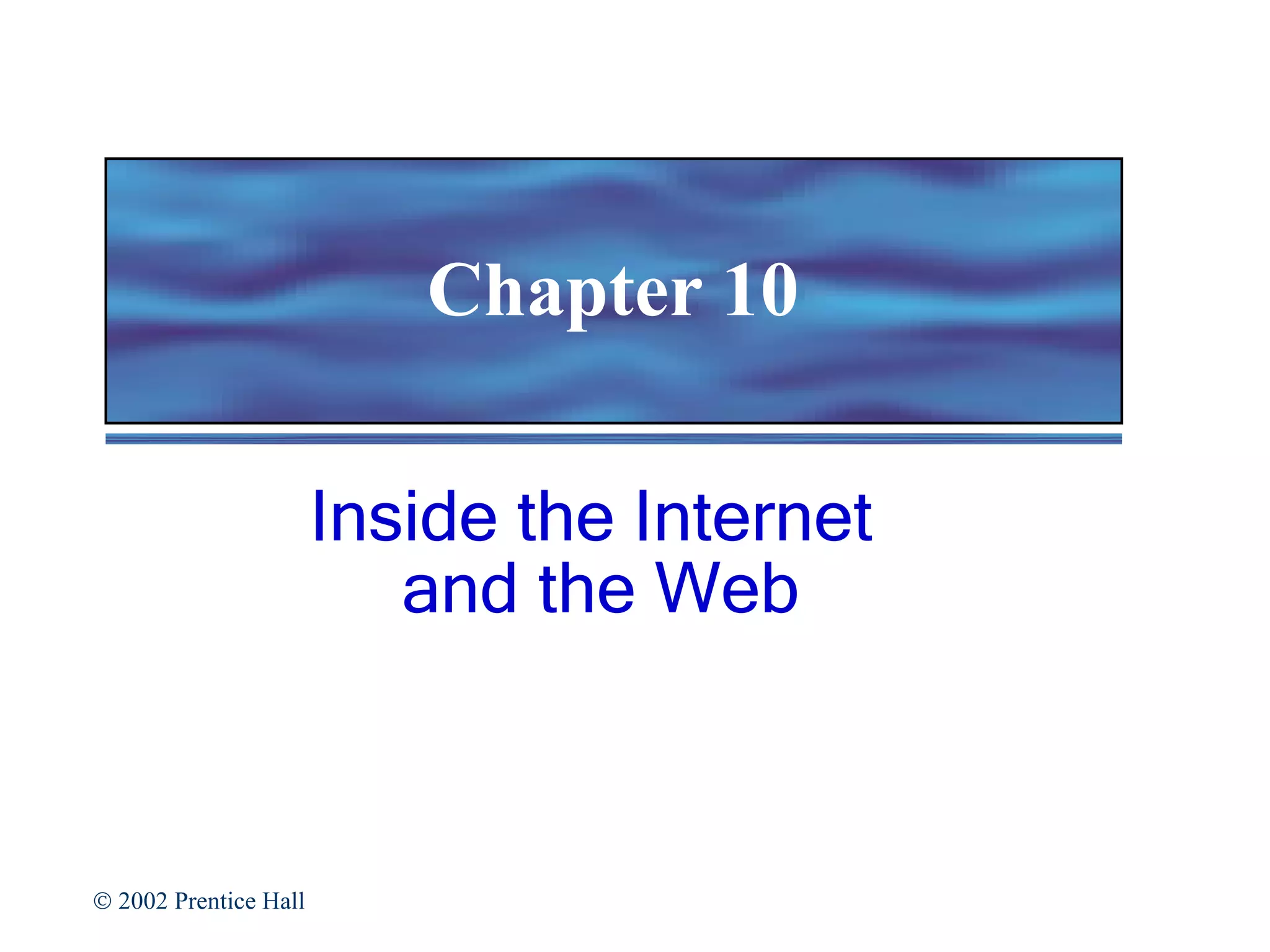 Chapter 10

Inside the Internet and the Web

© 2002 Prentice Hall